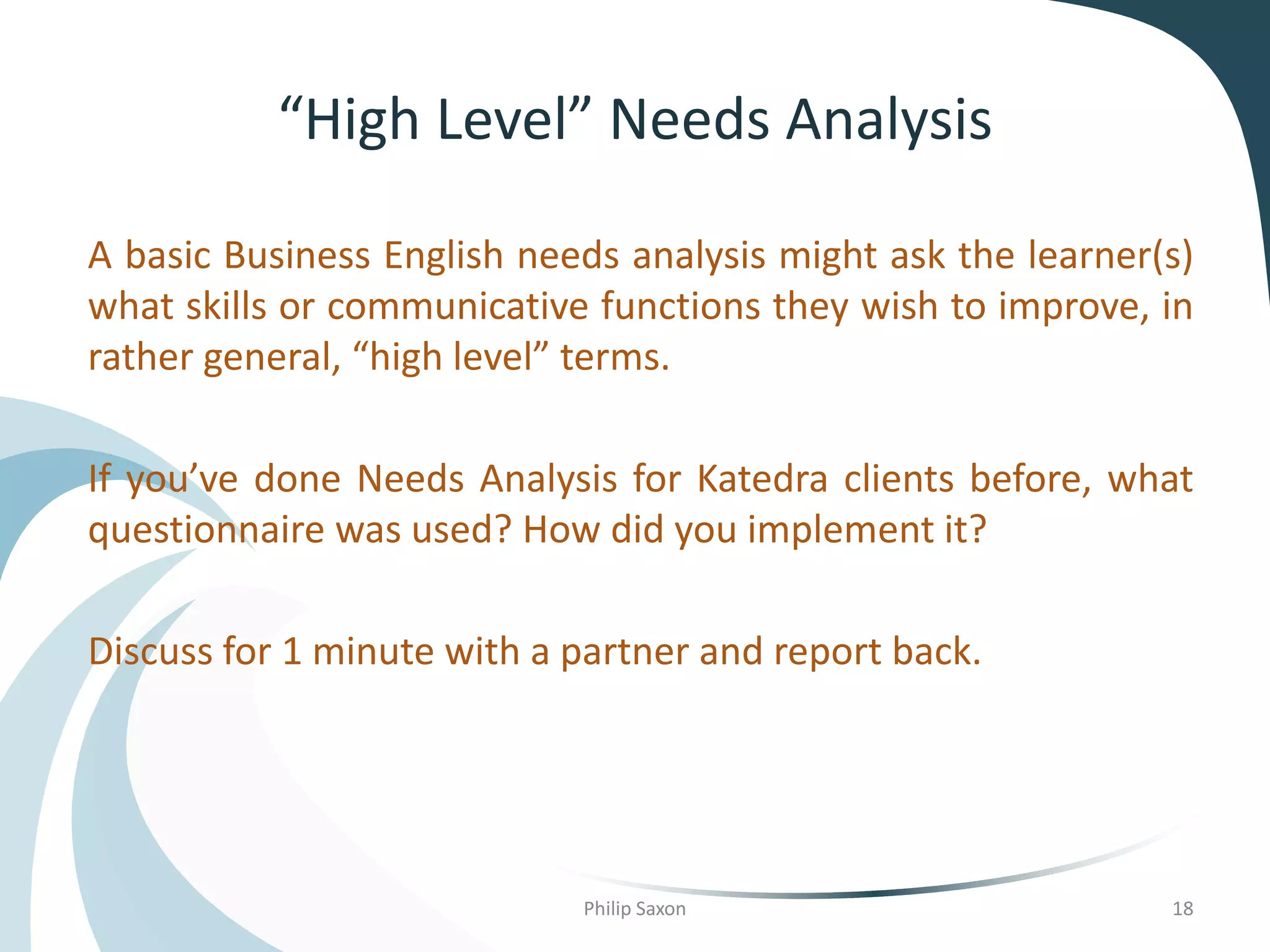 “High Level” Needs Analysis

A basic Business English needs analysis might ask the learner(s) what skills or communicative functions they wish to improve, in rather general, “high level” terms.

If you’ve done Needs Analysis for Katedra clients before, what questionnaire was used? How did you implement it?

Discuss for 1 minute with a partner and report back.

Philip Saxon

18